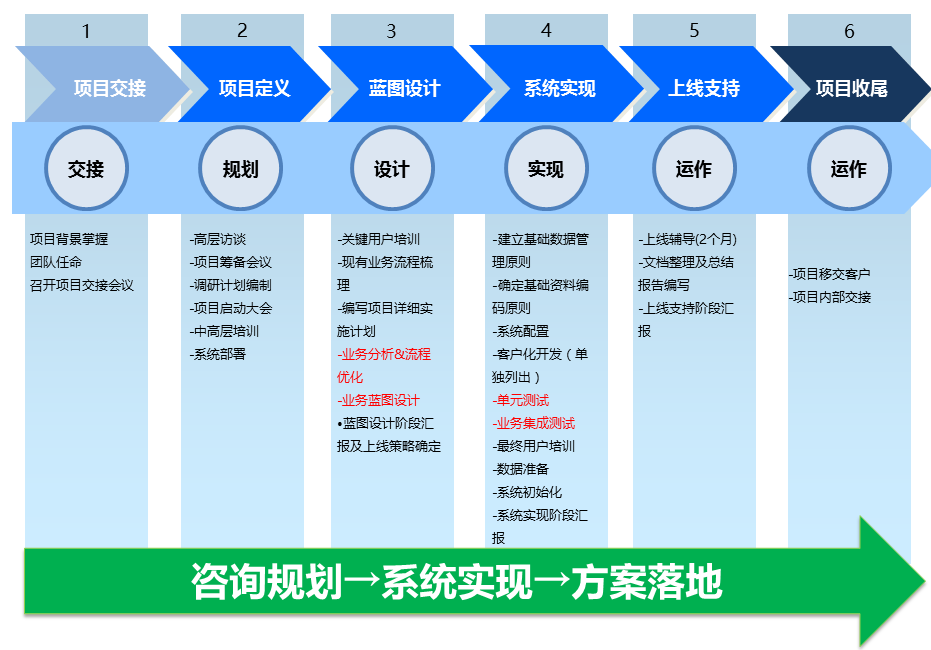 1

项目交接

交接

项目背景掌握
团队任命
召开项目交接会议

2

项目定义

规划

-高层访谈
-项目筹备会议
-调研计划编制
-项目启动大会
-中高层培训
-系统部署

3

蓝图设计

设计

-关键用户培训
-现有业务流程梳理
-编写项目详细实施计划
-业务分析&流程优化
-业务蓝图设计
•蓝图设计阶段汇报及上线策略确定

4

系统实现

实现

-建立基础数据管理原则
-确定基础资料编码原则
-系统配置
-客户化开发（单独列出）
-单元测试
-业务集成测试
-最终用户培训
-数据准备
-系统初始化
-系统实现阶段汇报

5

上线支持

运作

-上线辅导(2个月)
-文档整理及总结报告编写
-上线支持阶段汇报

6

项目收尾

运作

-项目移交客户
-项目内部交接

咨询规划→系统实现→方案落地